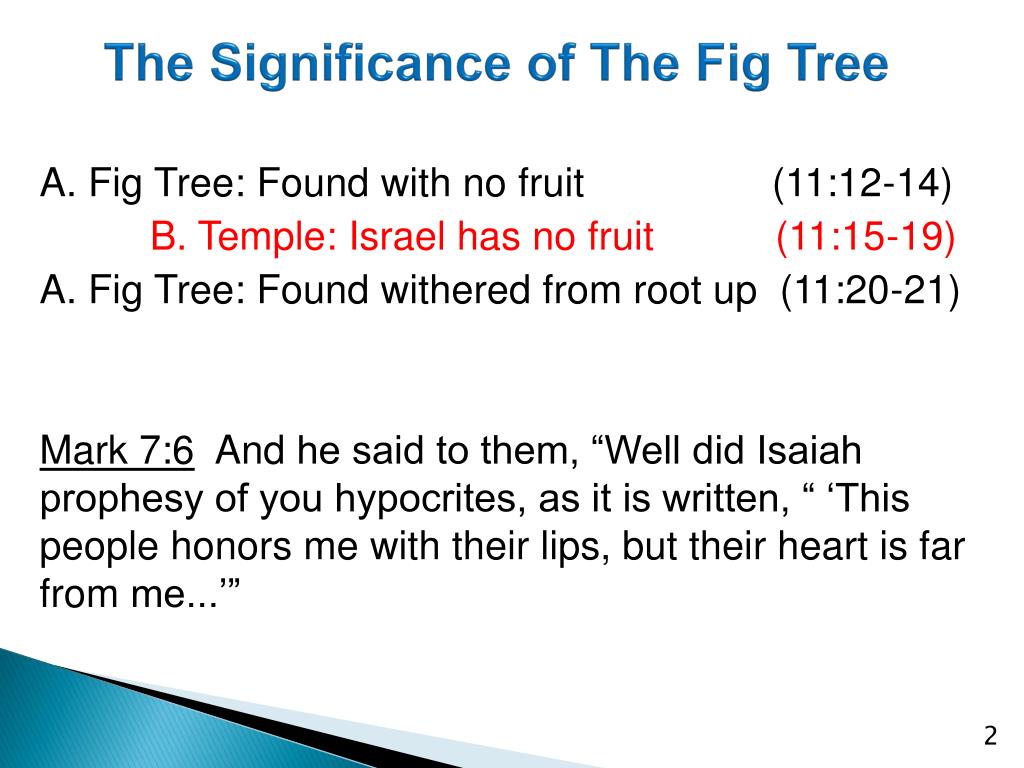 The Significance of The Fig Tree

A. Fig Tree: Found with no fruit (11:12-14)
B. Temple: Israel has no fruit (11:15-19)
A. Fig Tree: Found withered from root up (11:20-21)

Mark 7:6 And he said to them, “Well did Isaiah prophesy of you hypocrites, as it is written, “ ‘This people honors me with their lips, but their heart is far from me...’”

2